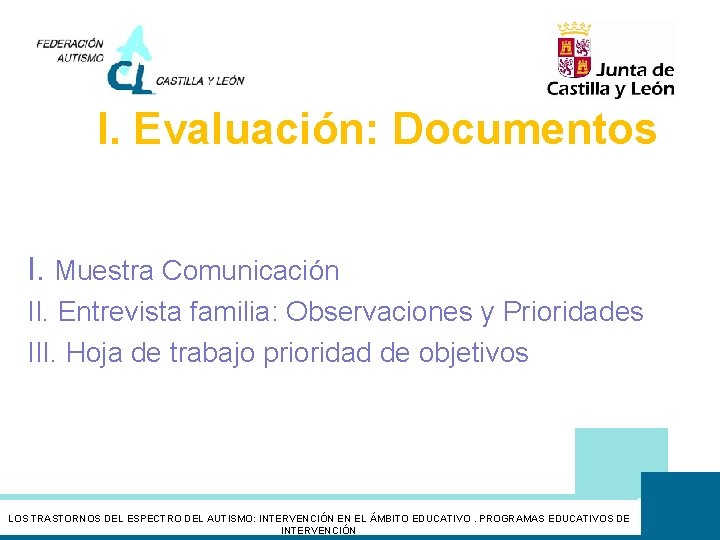 FEDERACIÓN AUTISMO CL CASTILLA Y LEÓN

Junta de Castilla y León

I. Evaluación: Documentos

I. Muestra Comunicación
II. Entrevista familia: Observaciones y Prioridades
III. Hoja de trabajo prioridad de objetivos

LOS TRASTORNOS DEL ESPECTRO DEL AUTISMO: INTERVENCIÓN EN EL ÁMBITO EDUCATIVO . PROGRAMAS EDUCATIVOS DE INTERVENCIÓN